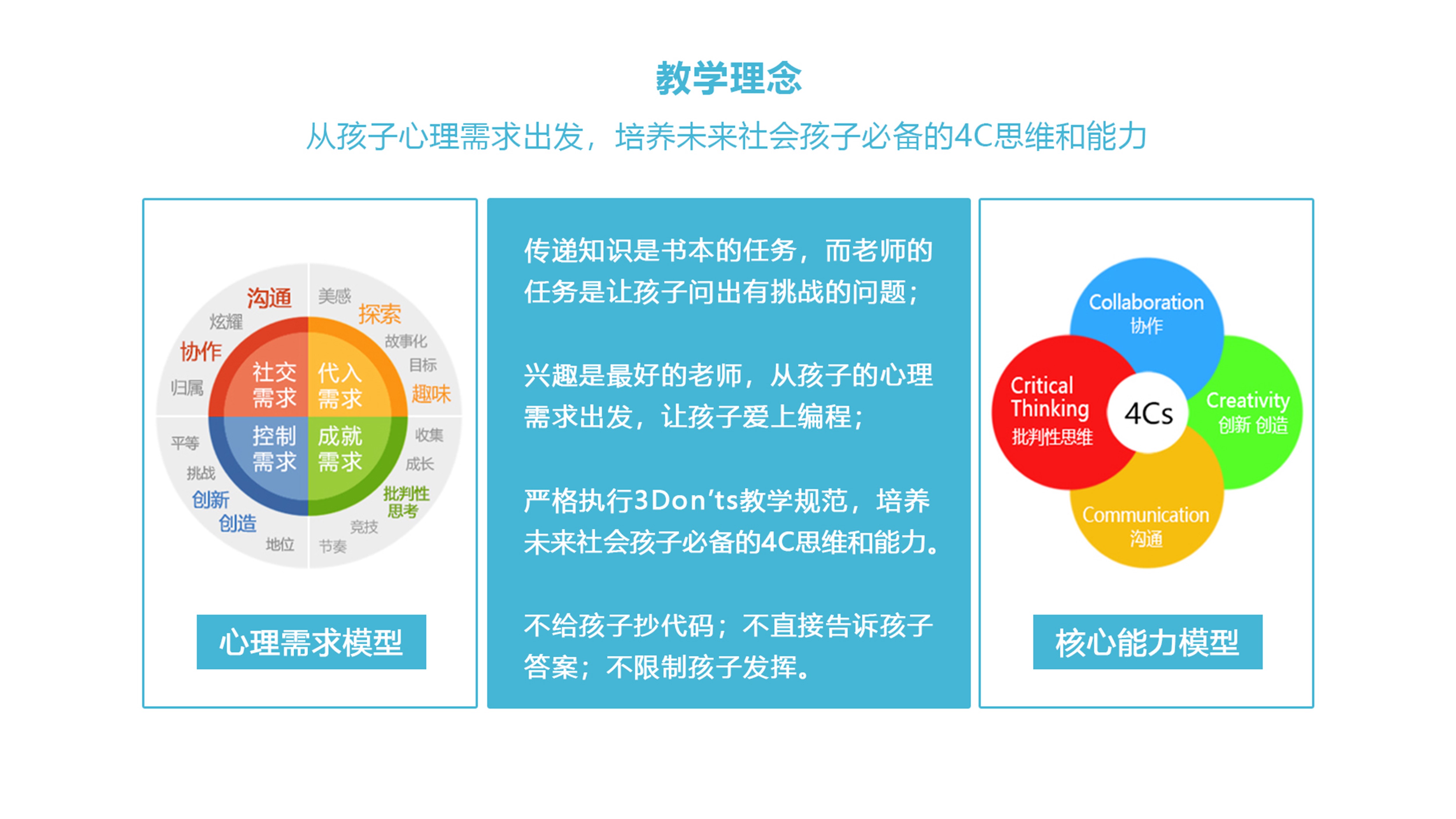 教学理念

从孩子心理需求出发，培养未来社会孩子必备的4C思维和能力

沟通
美感
探索
炫耀
故事化
协作
目标
归属
趣味
社交需求
代入需求
控制需求
成就需求
平等
收集
挑战
成长
创新
批判性思考
创造
竞技
地位
节奏

心理需求模型

传递知识是书本的任务，而老师的任务是让孩子问出有挑战的问题；

兴趣是最好的老师，从孩子的心理需求出发，让孩子爱上编程；

严格执行3Don'ts教学规范，培养未来社会孩子必备的4C思维和能力。

不给孩子抄代码；不直接告诉孩子答案；不限制孩子发挥。

Collaboration
协作
Critical Thinking
批判性思维
4Cs
Creativity
创新 创造
Communication
沟通

核心能力模型